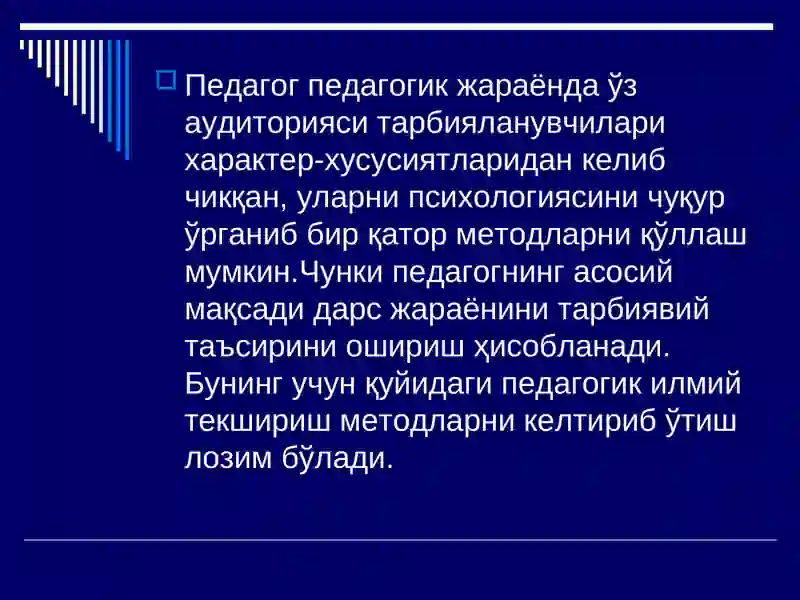 Педагог педагогик жараёнда ўз аудиторияси тарбияланувчилари характер-хусусиятларидан келиб чиққан, уларни психологиясини чуқур ўрганиб бир қатор методларни қўллаш мумкин.Чунки педагогнинг асосий мақсади дарс жараёнини тарбиявий таъсирини ошириш ҳисобланади. Бунинг учун қуйидаги педагогик илмий текшириш методларни келтириб ўтиш лозим бўлади.